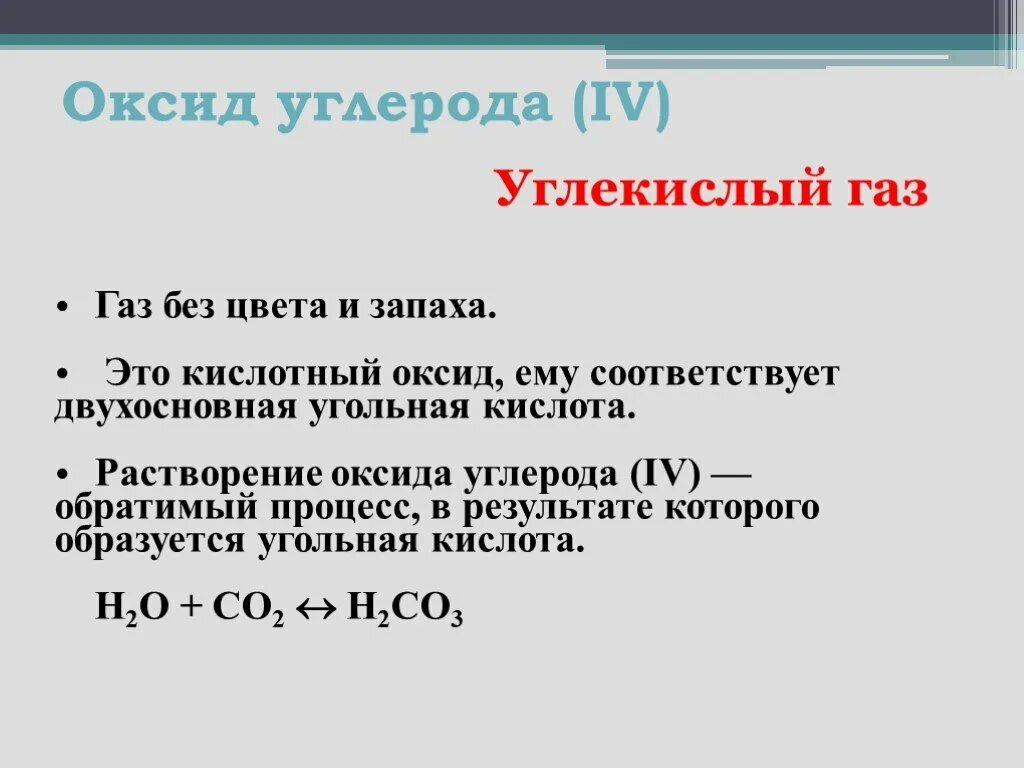 Оксид углерода (IV)

Углекислый газ

• Газ без цвета и запаха.

• Это кислотный оксид, ему соответствует двухосновная угольная кислота.

• Растворение оксида углерода (IV) — обратимый процесс, в результате которого образуется угольная кислота.

$H_2O + CO_2 \leftrightarrow H_2CO_3$